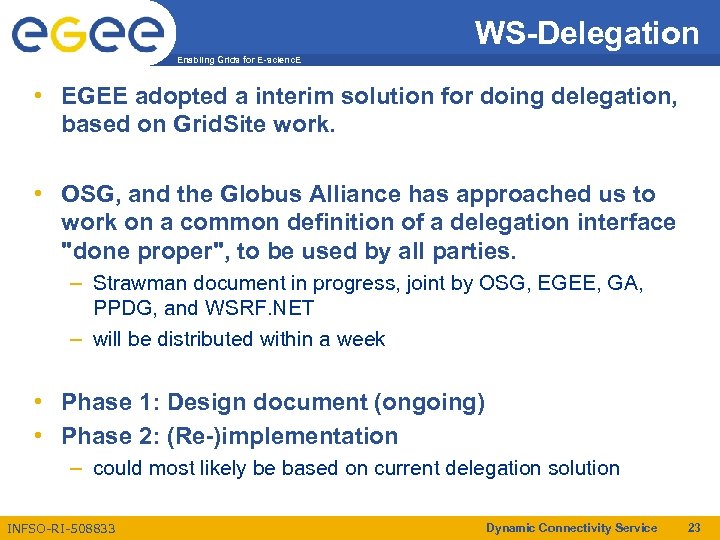 egee

Enabling Grids for E-sciencE

WS-Delegation

• EGEE adopted a interim solution for doing delegation, based on GridSite work.

• OSG, and the Globus Alliance has approached us to work on a common definition of a delegation interface "done proper", to be used by all parties.
– Strawman document in progress, joint by OSG, EGEE, GA, PPDG, and WSRF.NET
– will be distributed within a week

• Phase 1: Design document (ongoing)
• Phase 2: (Re-)implementation
– could most likely be based on current delegation solution

INFSO-RI-508833

Dynamic Connectivity Service

23